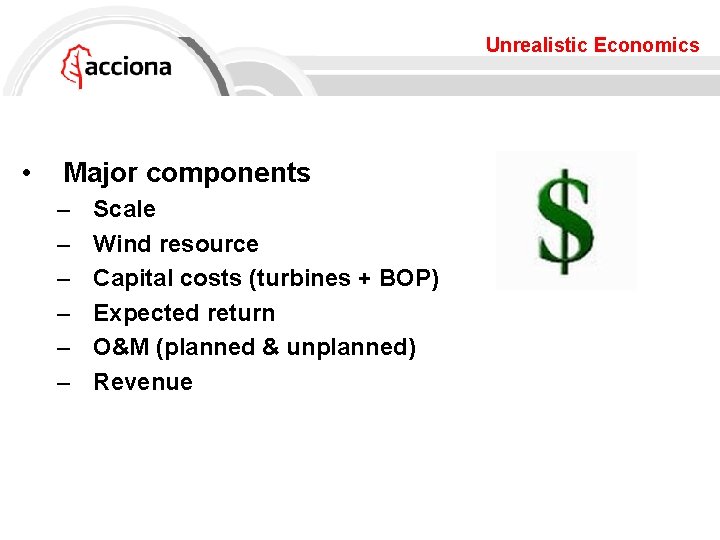 acciona

Unrealistic Economics

• Major components
– Scale
– Wind resource
– Capital costs (turbines + BOP)
– Expected return
– O&M (planned & unplanned)
– Revenue

$